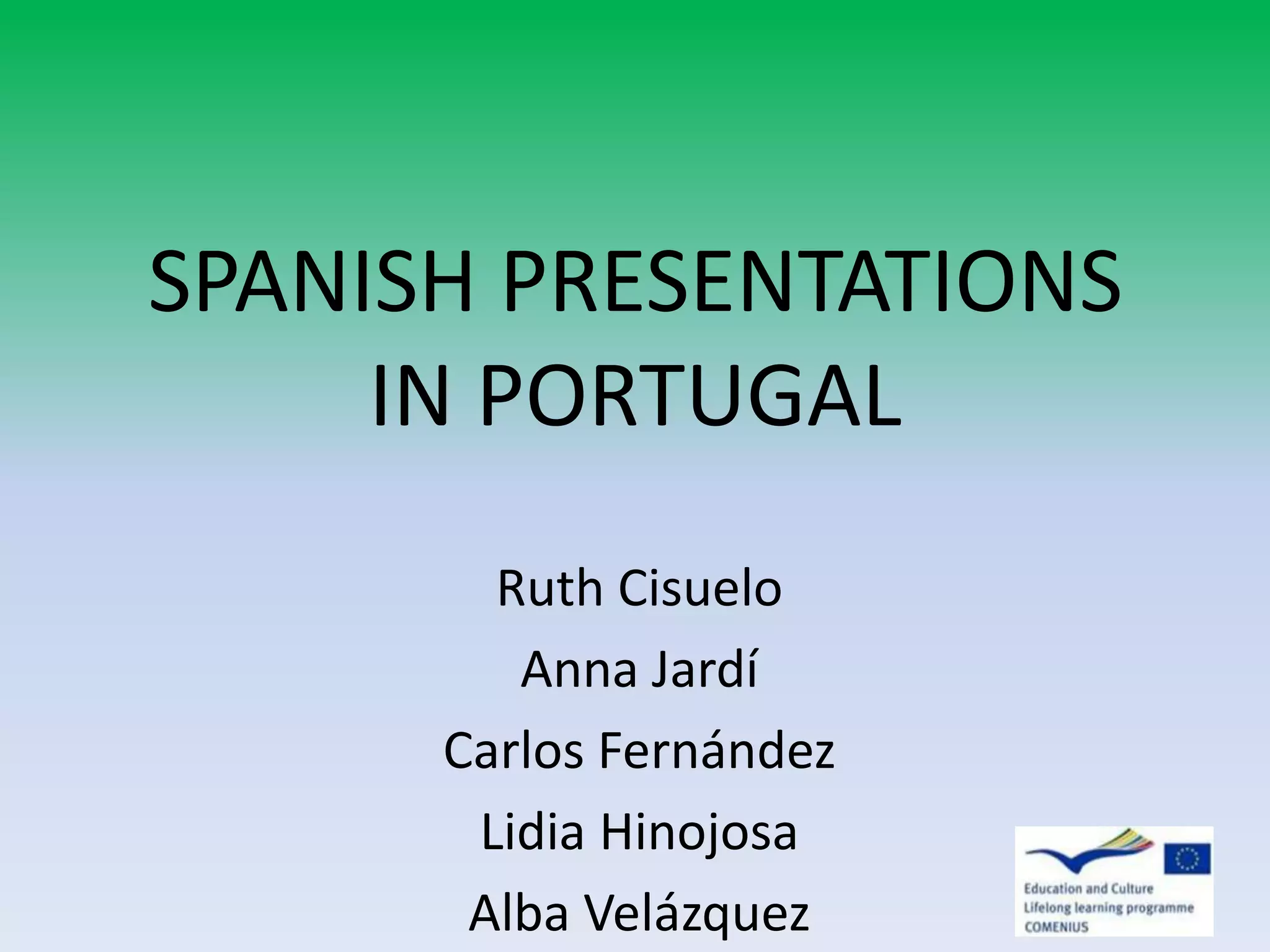 SPANISH PRESENTATIONS IN PORTUGAL

Ruth Cisuelo

Anna Jardí

Carlos Fernández

Lidia Hinojosa

Alba Velázquez

Education and Culture
Lifelong learning programme
COMENIUS